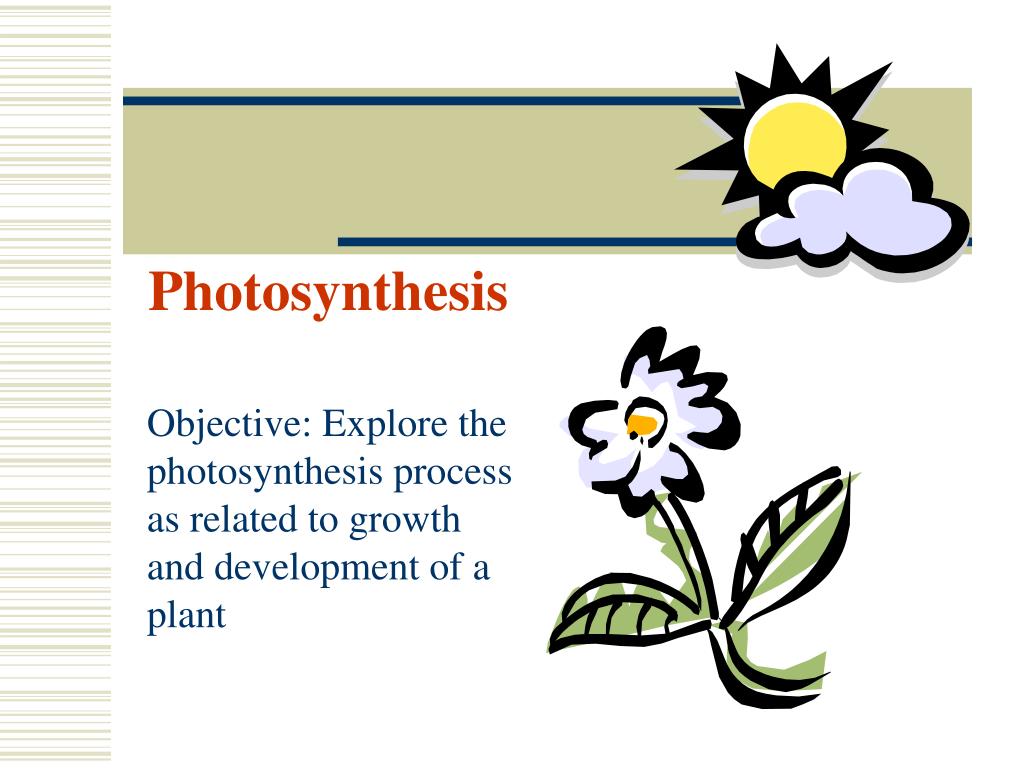 Photosynthesis

Objective: Explore the photosynthesis process as related to growth and development of a plant